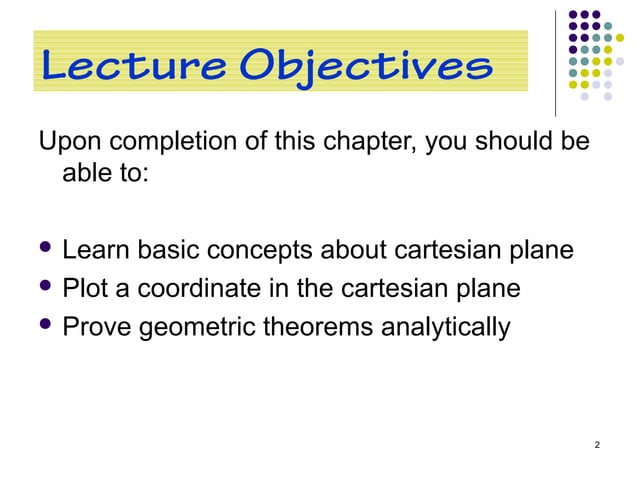 Lecture Objectives

Upon completion of this chapter, you should be able to:

- Learn basic concepts about cartesian plane
- Plot a coordinate in the cartesian plane
- Prove geometric theorems analytically

2